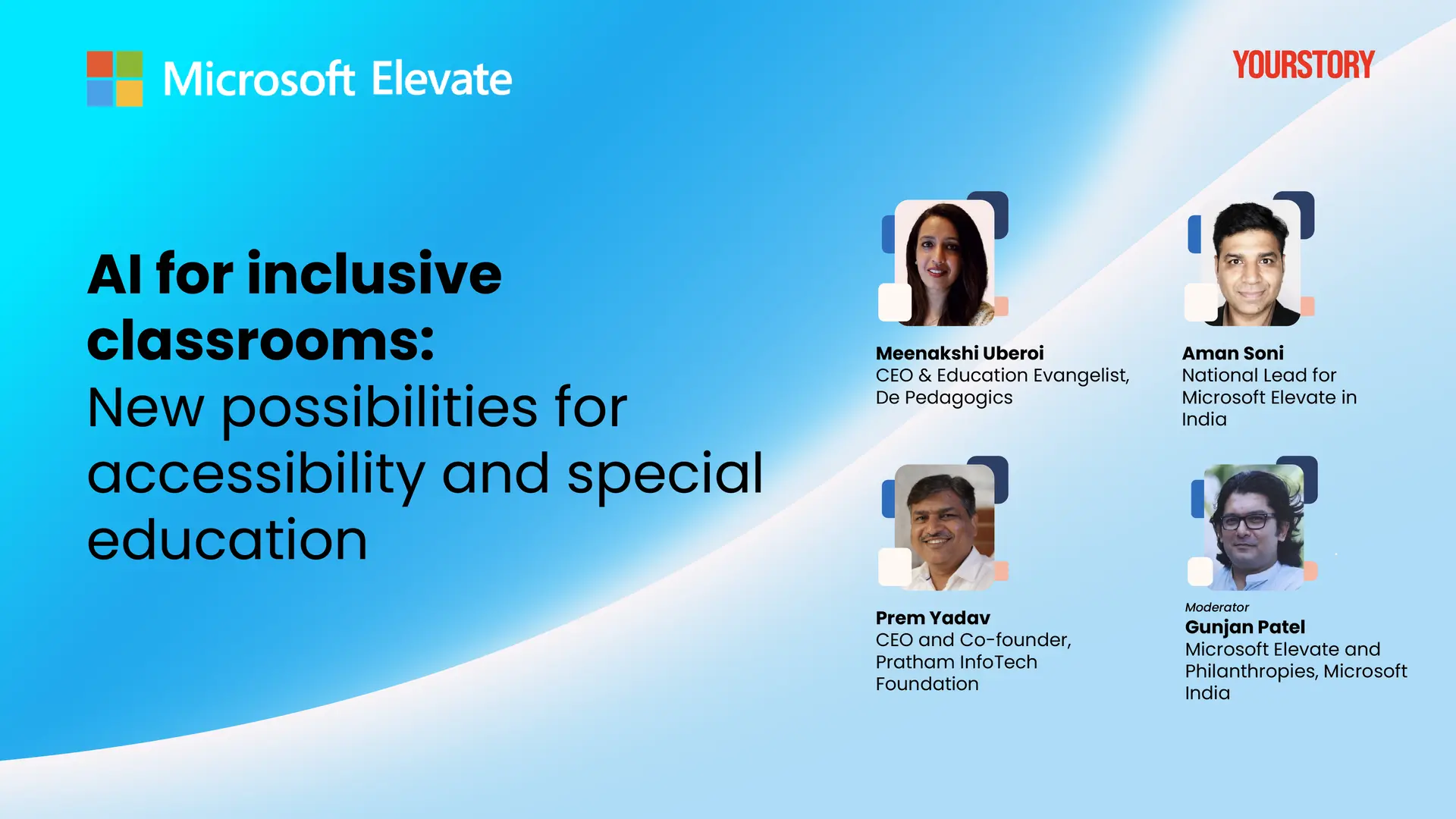 Microsoft Elevate

YOURSTORY

AI for inclusive classrooms:
New possibilities for accessibility and special education

Meenakshi Uberoi
CEO & Education Evangelist, De Pedagogics

Aman Soni
National Lead for Microsoft Elevate in India

Prem Yadav
CEO and Co-founder, Pratham InfoTech Foundation

Moderator
Gunjan Patel
Microsoft Elevate and Philanthropies, Microsoft India